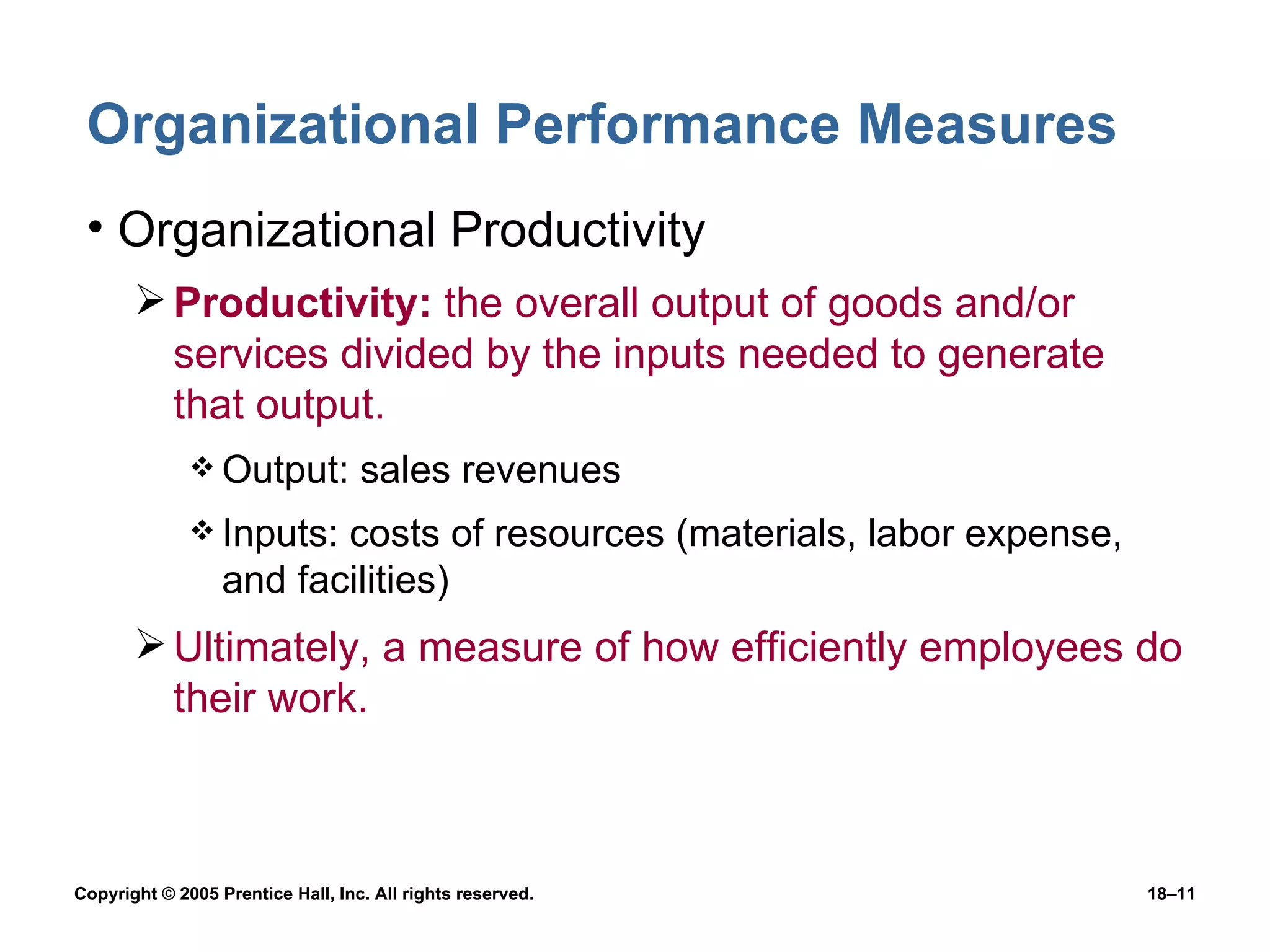 Organizational Performance Measures

• Organizational Productivity

➢ Productivity: the overall output of goods and/or services divided by the inputs needed to generate that output.

❖ Output: sales revenues

❖ Inputs: costs of resources (materials, labor expense, and facilities)

➢ Ultimately, a measure of how efficiently employees do their work.

Copyright © 2005 Prentice Hall, Inc. All rights reserved.

18–11